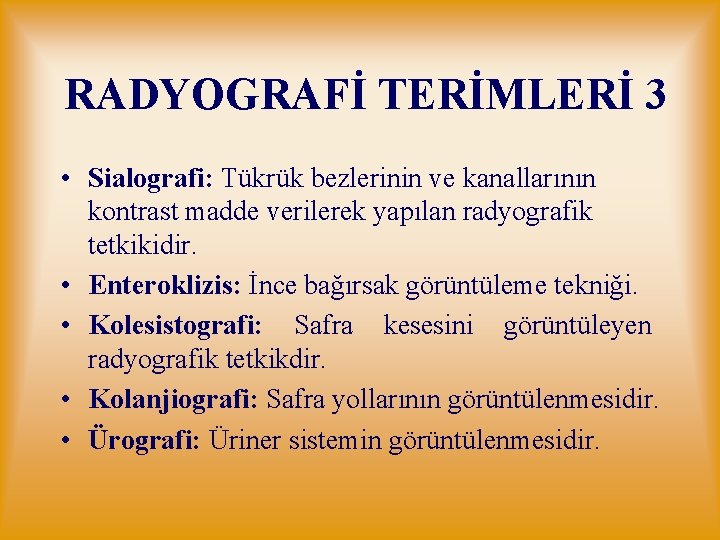 RADYOGRAFİ TERİMLERİ 3

• Sialografi: Tükrük bezlerinin ve kanallarının kontrast madde verilerek yapılan radyografik tetkikidir.
• Enteroklizis: İnce bağırsak görüntüleme tekniği.
• Kolesistografi: Safra kesesini görüntüleyen radyografik tetkikdir.
• Kolanjiografi: Safra yollarının görüntülenmesidir.
• Ürografi: Üriner sistemin görüntülenmesidir.